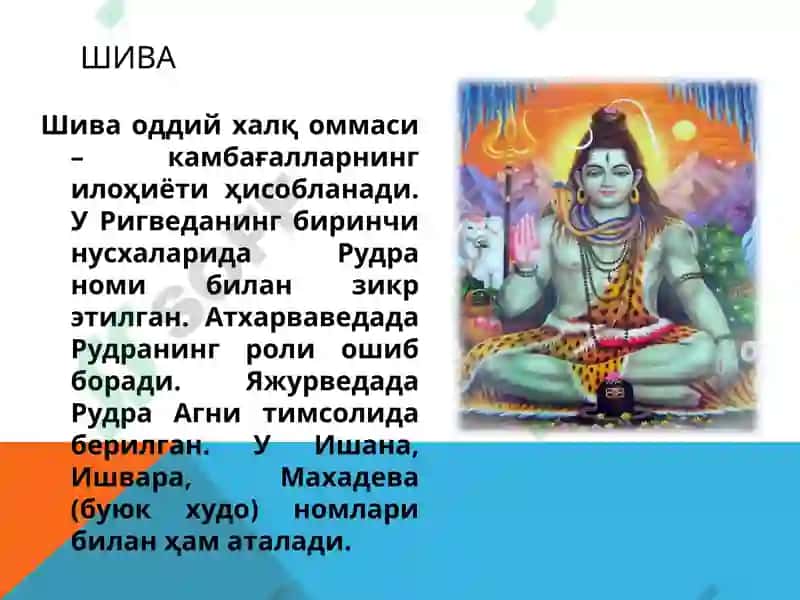 ШИВА

Шива оддий халқ оммаси – камбағалларнинг илоҳиёти ҳисобланади. У Ригведанинг биринчи нусхаларида Рудра номи билан зикр этилган. Атхарваведада Рудранинг роли ошиб боради. Яжурведада Рудра Агни тимсолида берилган. У Ишана, Ишвара, Махадева (буюк худо) номлари билан ҳам аталади.